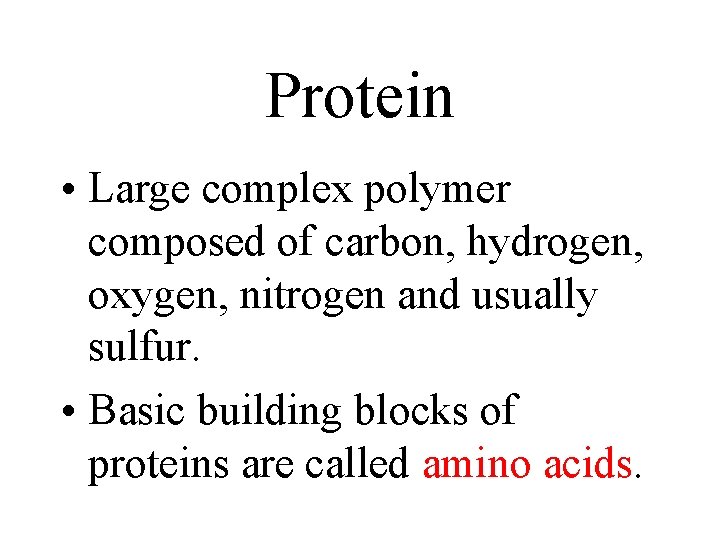 Protein

• Large complex polymer composed of carbon, hydrogen, oxygen, nitrogen and usually sulfur.

• Basic building blocks of proteins are called amino acids.